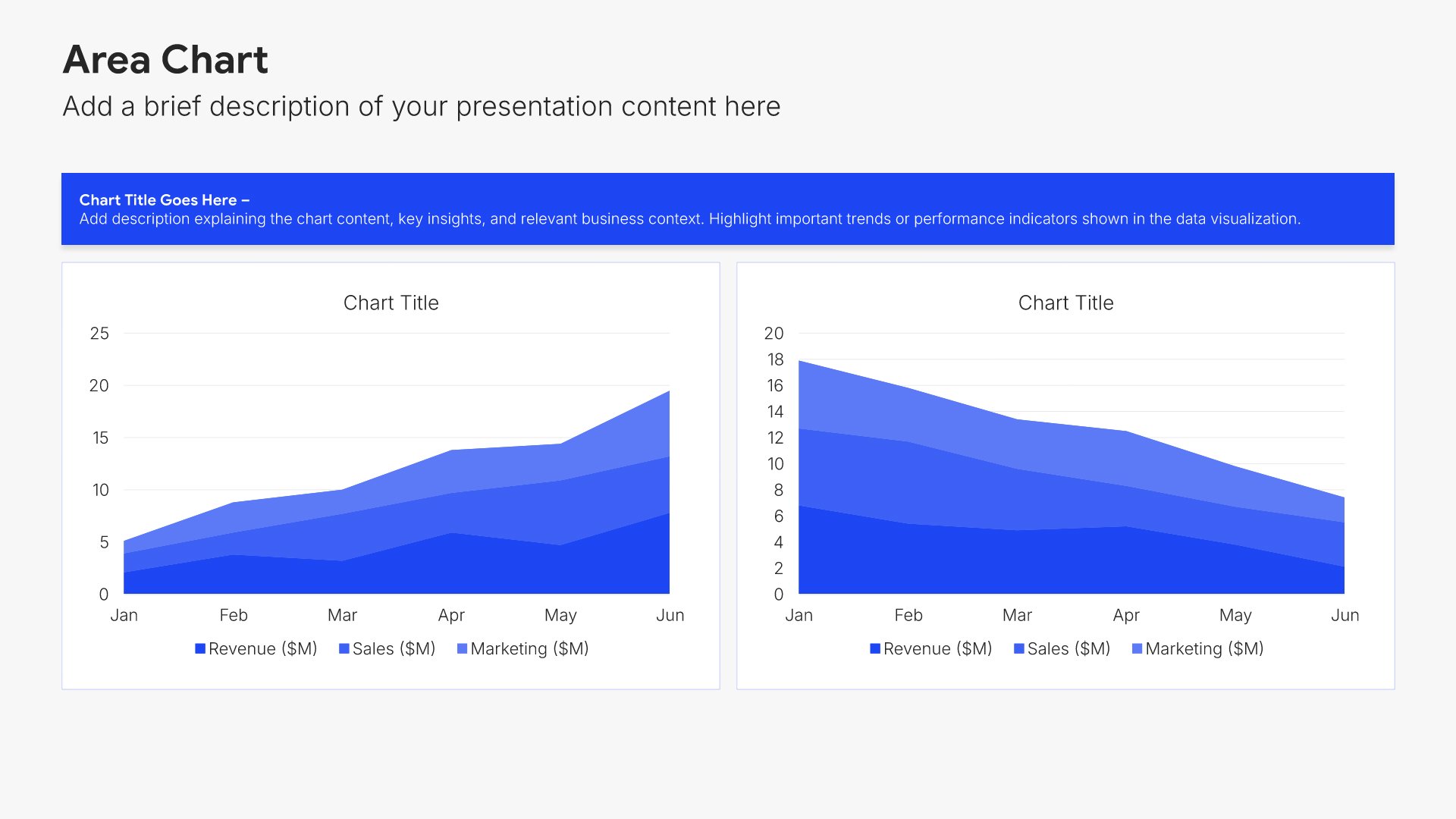 Area Chart

Add a brief description of your presentation content here

Chart Title Goes Here –
Add description explaining the chart content, key insights, and relevant business context. Highlight important trends or performance indicators shown in the data visualization.

Chart Title

25
20
15
10
5
0

Jan Feb Mar Apr May Jun

Revenue ($M) Sales ($M) Marketing ($M)

Chart Title

20
18
16
14
12
10
8
6
4
2
0

Jan Feb Mar Apr May Jun

Revenue ($M) Sales ($M) Marketing ($M)